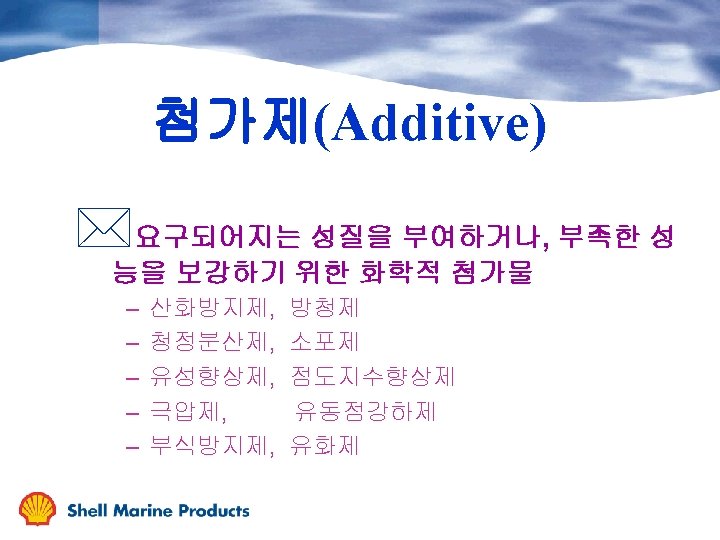 첨가제(Additive)

요구되어지는 성질을 부여하거나, 부족한 성능을 보강하기 위한 화학적 첨가물

– 산화방지제, 방청제
– 청정분산제, 소포제
– 유성향상제, 점도지수향상제
– 극압제, 유동점강하제
– 부식방지제, 유화제

Shell Marine Products